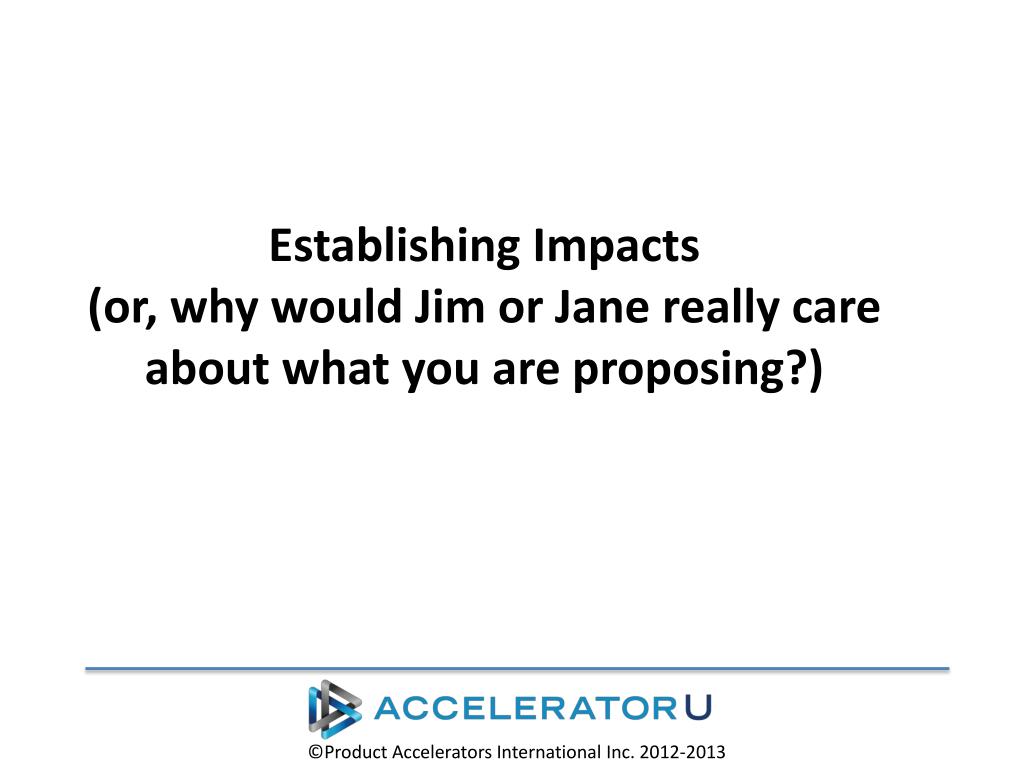 Establishing Impacts
(or, why would Jim or Jane really care about what you are proposing?)

ACCELERATOR U

©Product Accelerators International Inc. 2012-2013